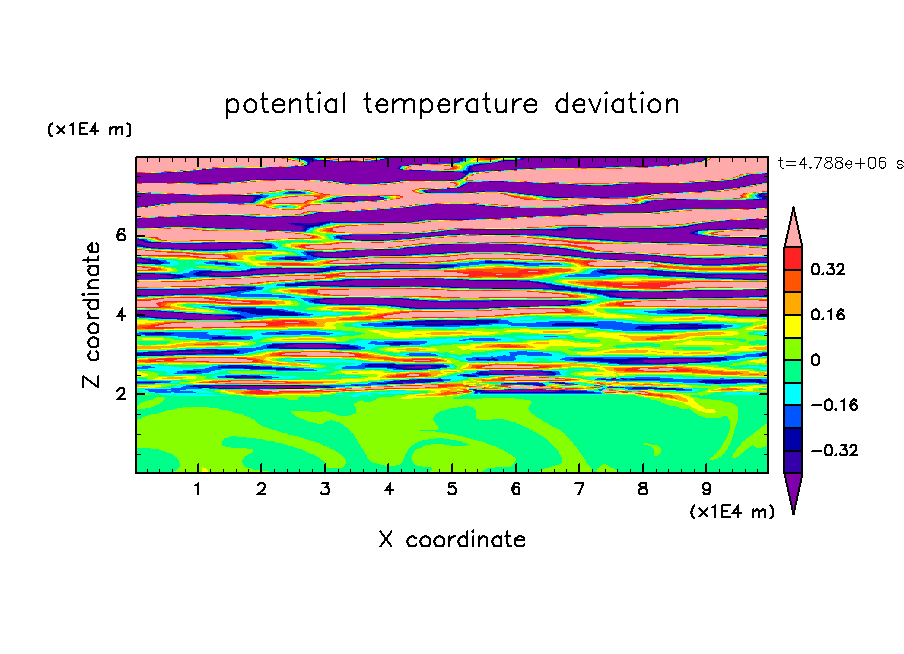 potential temperature deviation

(x1E4 m)

t=4.788e+06 s

Z coordinate

6
4
2

0.32
0.16
0
−0.16
−0.32

1 2 3 4 5 6 7 8 9
(x1E4 m)

X coordinate